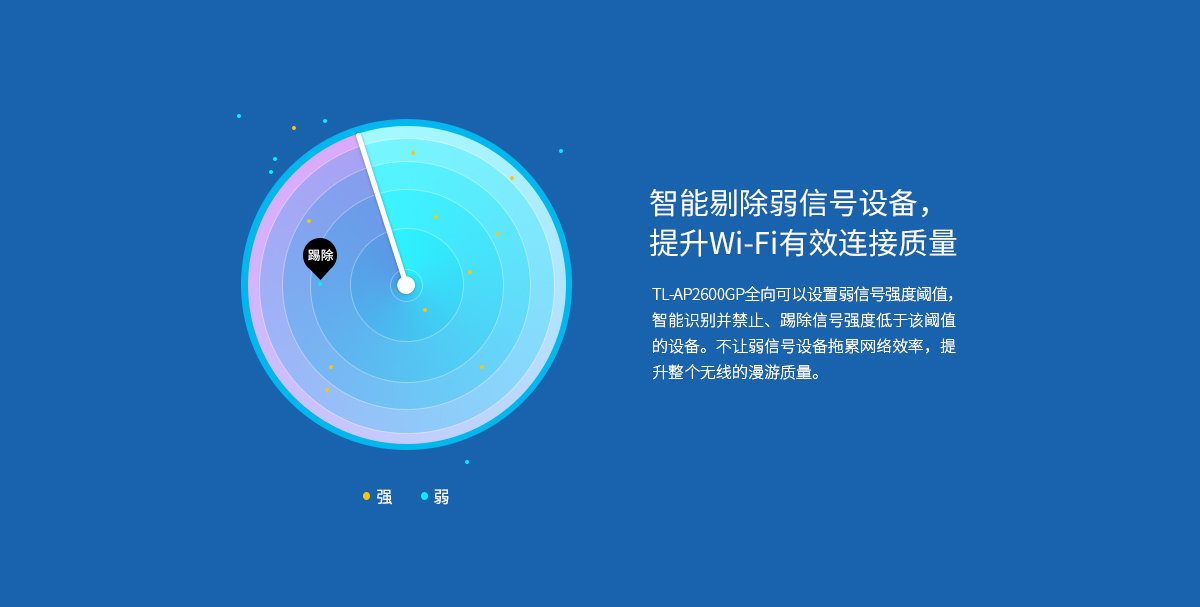 踢除

强 弱

智能剔除弱信号设备，
提升Wi-Fi有效连接质量

TL-AP2600GP全向可以设置弱信号强度阈值，智能识别并禁止、踢除信号强度低于该阈值的设备。不让弱信号设备拖累网络效率，提升整个无线的漫游质量。